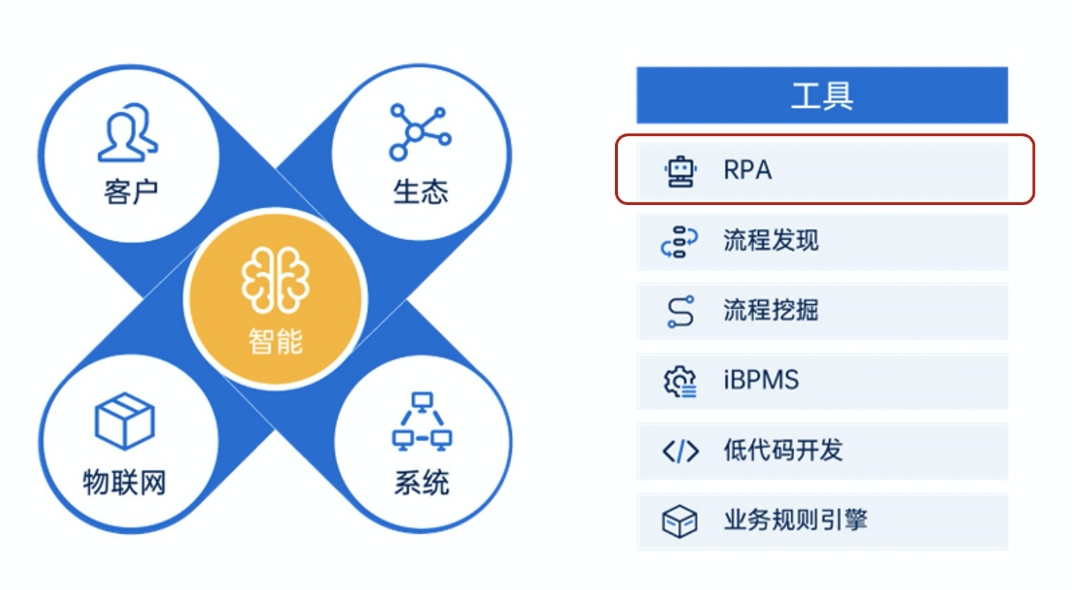 客户

生态

智能

物联网

系统

工具

RPA

流程发现

流程挖掘

iBPMS

低代码开发

业务规则引擎